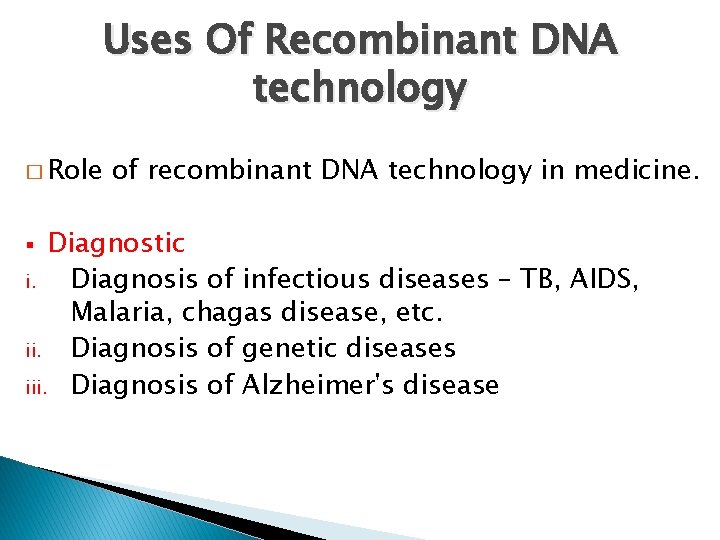 Uses Of Recombinant DNA technology

□ Role of recombinant DNA technology in medicine.

▪ Diagnostic
i. Diagnosis of infectious diseases – TB, AIDS, Malaria, chagas disease, etc.
ii. Diagnosis of genetic diseases
iii. Diagnosis of Alzheimer's disease